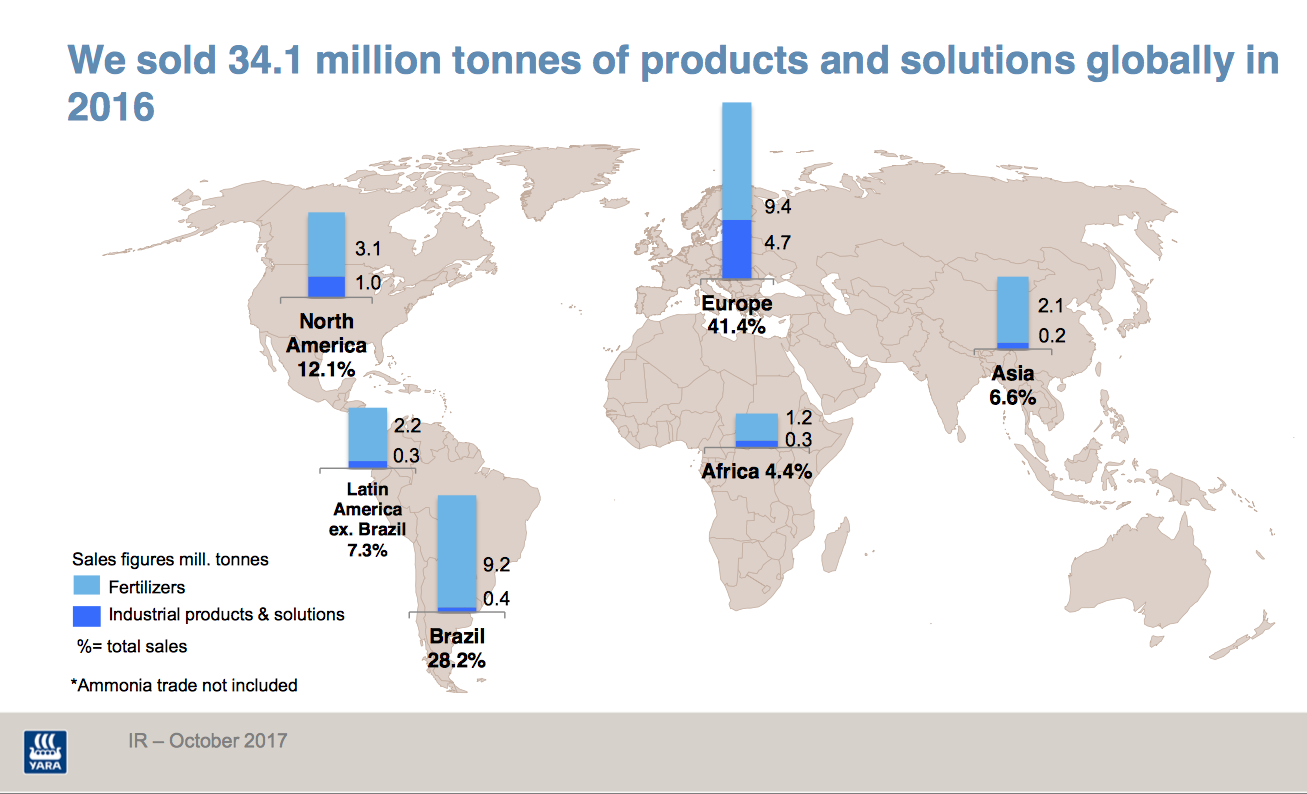 We sold 34.1 million tonnes of products and solutions globally in 2016

3.1
1.0
North America 12.1%

9.4
4.7
Europe 41.4%

2.1
0.2
Asia 6.6%

2.2
0.3
Latin America ex. Brazil 7.3%

1.2
0.3
Africa 4.4%

9.2
0.4
Brazil 28.2%

Sales figures mill. tonnes
Fertilizers
Industrial products & solutions
%= total sales

*Ammonia trade not included

YARA

IR – October 2017